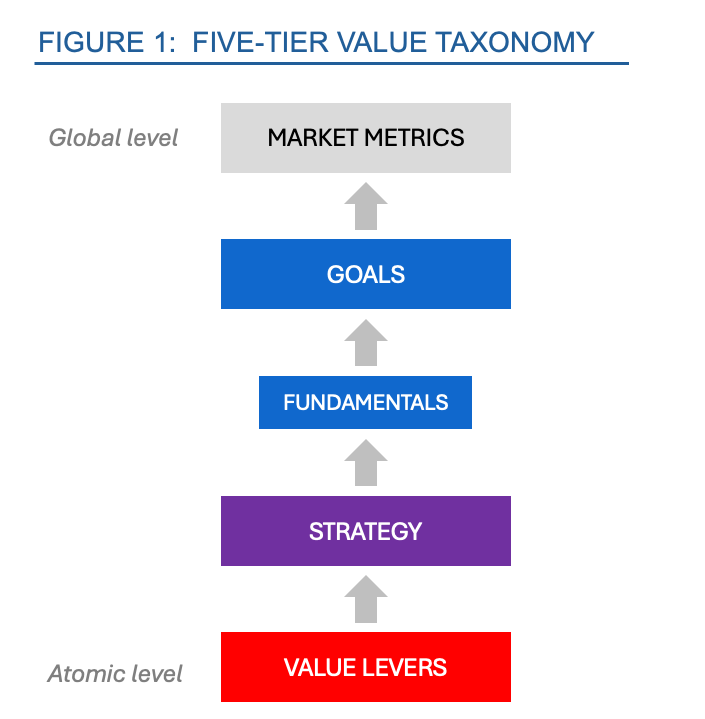 FIGURE 1: FIVE-TIER VALUE TAXONOMY

Global level

MARKET METRICS

GOALS

FUNDAMENTALS

STRATEGY

Atomic level

VALUE LEVERS